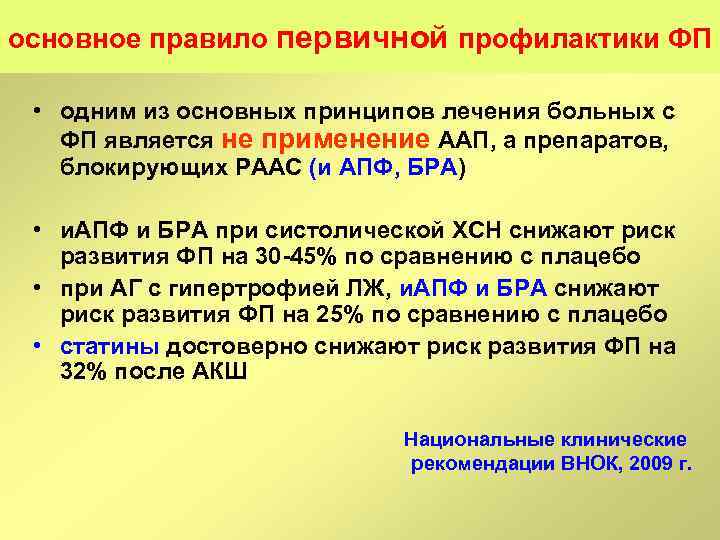 основное правило первичной профилактики ФП

• одним из основных принципов лечения больных с ФП является не применение ААП, а препаратов, блокирующих РААС (и АПФ, БРА)

• иАПФ и БРА при систолической ХСН снижают риск развития ФП на 30-45% по сравнению с плацебо
• при АГ с гипертрофией ЛЖ, иАПФ и БРА снижают риск развития ФП на 25% по сравнению с плацебо
• статины достоверно снижают риск развития ФП на 32% после АКШ

Национальные клинические рекомендации ВНОК, 2009 г.